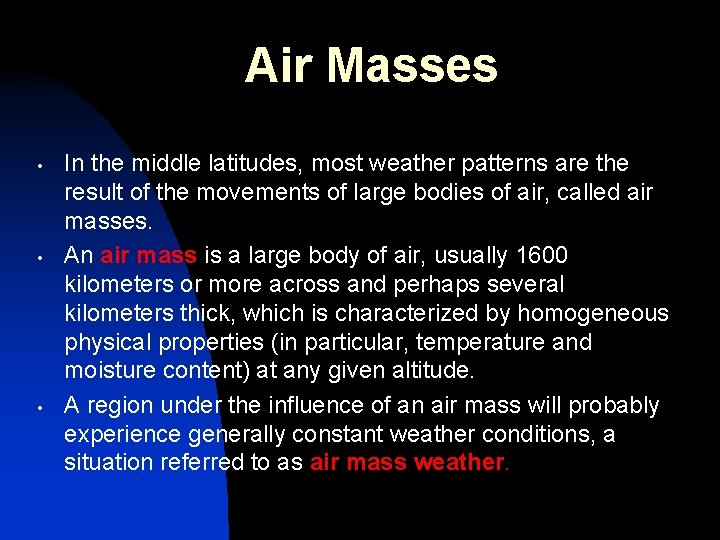 Air Masses

• In the middle latitudes, most weather patterns are the result of the movements of large bodies of air, called air masses.

• An air mass is a large body of air, usually 1600 kilometers or more across and perhaps several kilometers thick, which is characterized by homogeneous physical properties (in particular, temperature and moisture content) at any given altitude.

• A region under the influence of an air mass will probably experience generally constant weather conditions, a situation referred to as air mass weather.